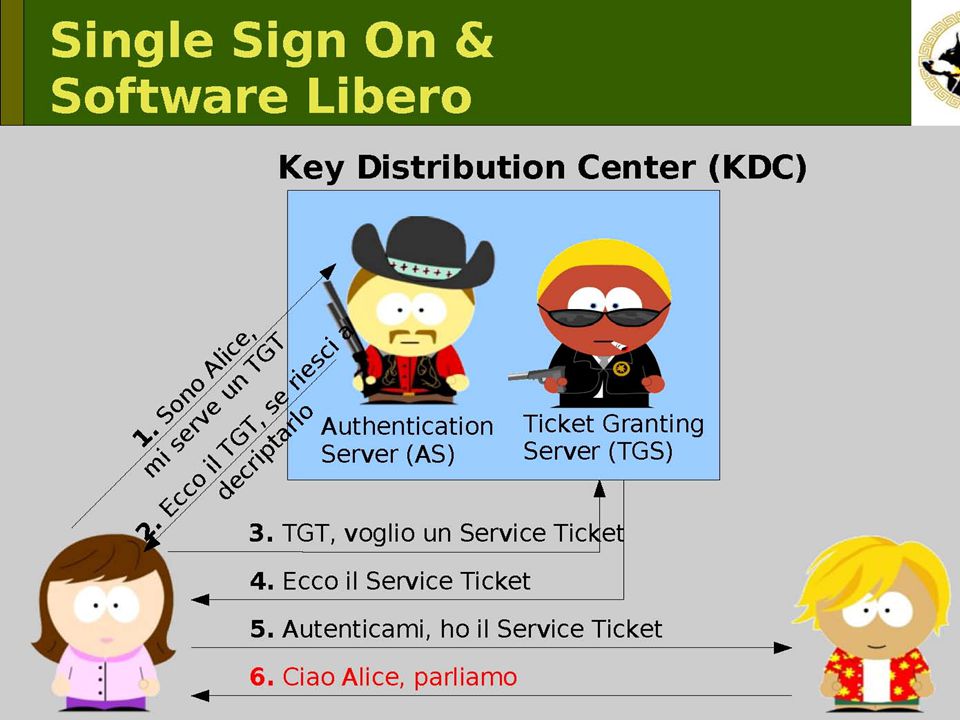 Single Sign On &
Software Libero

Key Distribution Center (KDC)

Authentication Server (AS)

Ticket Granting Server (TGS)

1. Sono Alice, mi serve un TGT

2. Ecco il TGT, se riesci a decriptarlo

3. TGT, voglio un Service Ticket

4. Ecco il Service Ticket

5. Autenticami, ho il Service Ticket

6. Ciao Alice, parliamo